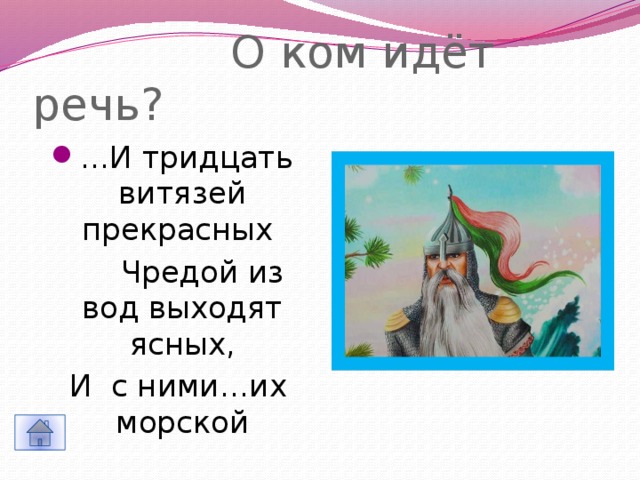 О ком идёт речь?

…И тридцать витязей прекрасных

Чредой из вод выходят ясных,

И с ними…их морской